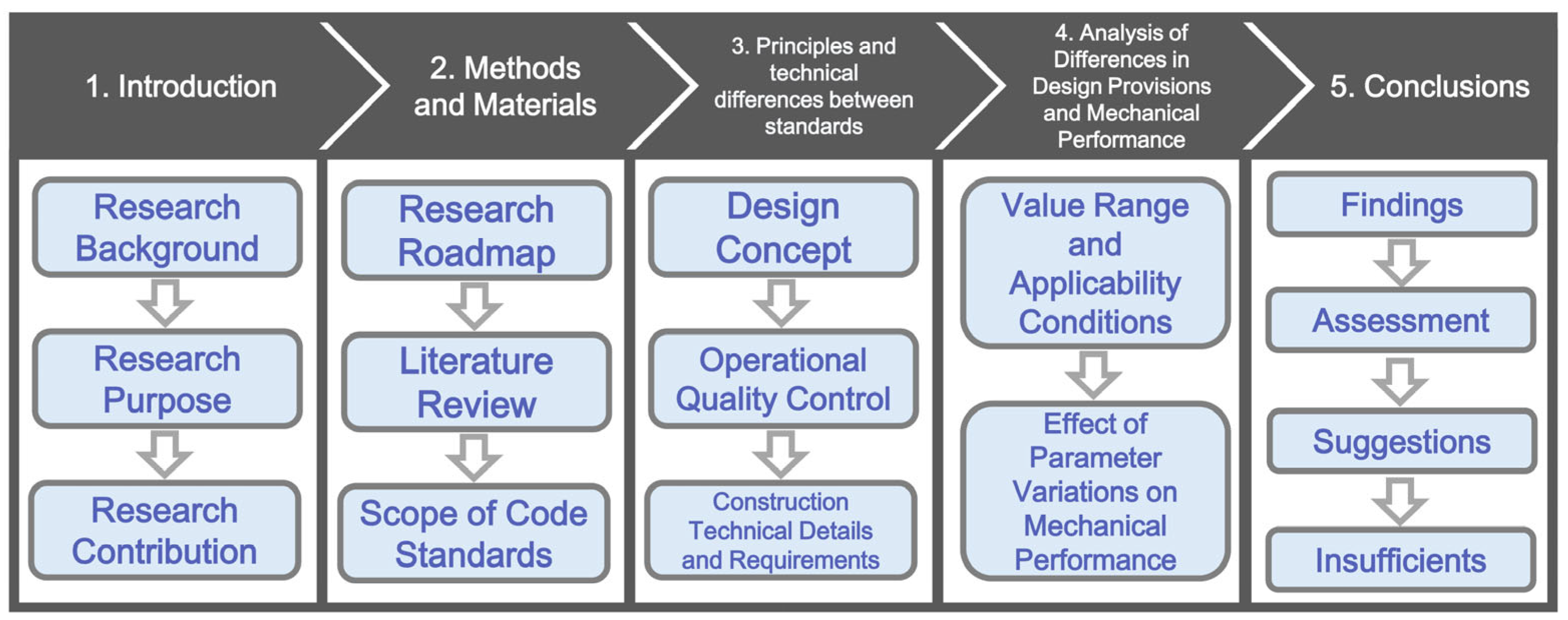 1. Introduction

Research Background

Research Purpose

Research Contribution

2. Methods and Materials

Research Roadmap

Literature Review

Scope of Code Standards

3. Principles and technical differences between standards

Design Concept

Operational Quality Control

Construction Technical Details and Requirements

4. Analysis of Differences in Design Provisions and Mechanical Performance

Value Range and Applicability Conditions

Effect of Parameter Variations on Mechanical Performance

5. Conclusions

Findings

Assessment

Suggestions

Insufficients